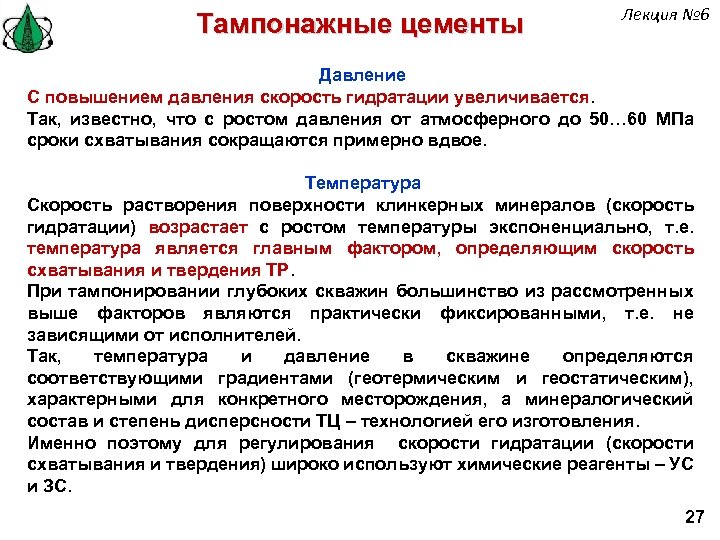 Тампонажные цементы

Лекция №6

Давление

С повышением давления скорость гидратации увеличивается.

Так, известно, что с ростом давления от атмосферного до 50…60 МПа сроки схватывания сокращаются примерно вдвое.

Температура

Скорость растворения поверхности клинкерных минералов (скорость гидратации) возрастает с ростом температуры экспоненциально, т.е. температура является главным фактором, определяющим скорость схватывания и твердения ТР.

При тампонировании глубоких скважин большинство из рассмотренных выше факторов являются практически фиксированными, т.е. не зависящими от исполнителей.

Так, температура и давление в скважине определяются соответствующими градиентами (геотермическим и геостатическим), характерными для конкретного месторождения, а минералогический состав и степень дисперсности ТЦ – технологией его изготовления.

Именно поэтому для регулирования скорости гидратации (скорости схватывания и твердения) широко используют химические реагенты – УС и ЗС.

27